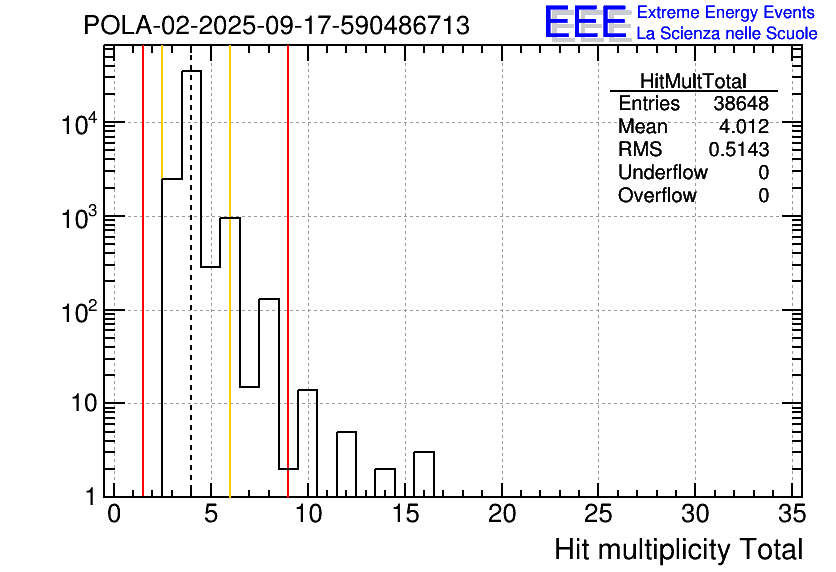 POLA-02-2025-09-17-590486713

EEE Extreme Energy Events
La Scienza nelle Scuole

| HitMultTotal | |
|---|---|
| Entries | 38648 |
| Mean | 4.012 |
| RMS | 0.5143 |
| Underflow | 0 |
| Overflow | 0 |

$10^4$
$10^3$
$10^2$
10
1

0 5 10 15 20 25 30 35

Hit multiplicity Total